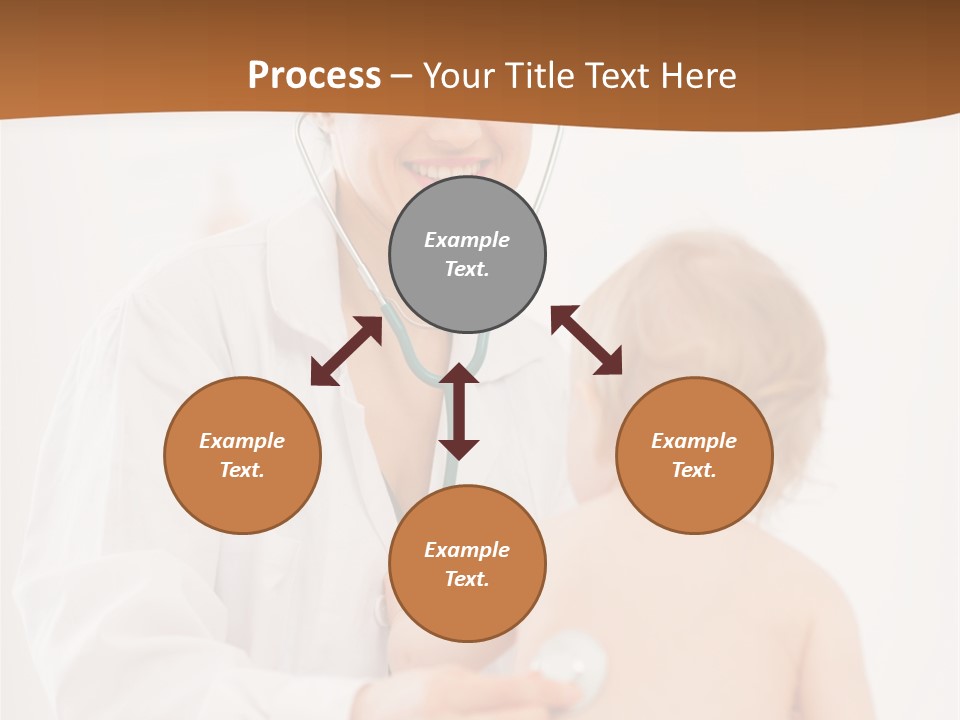 Process – Your Title Text Here

Example Text.

Example Text.

Example Text.

Example Text.